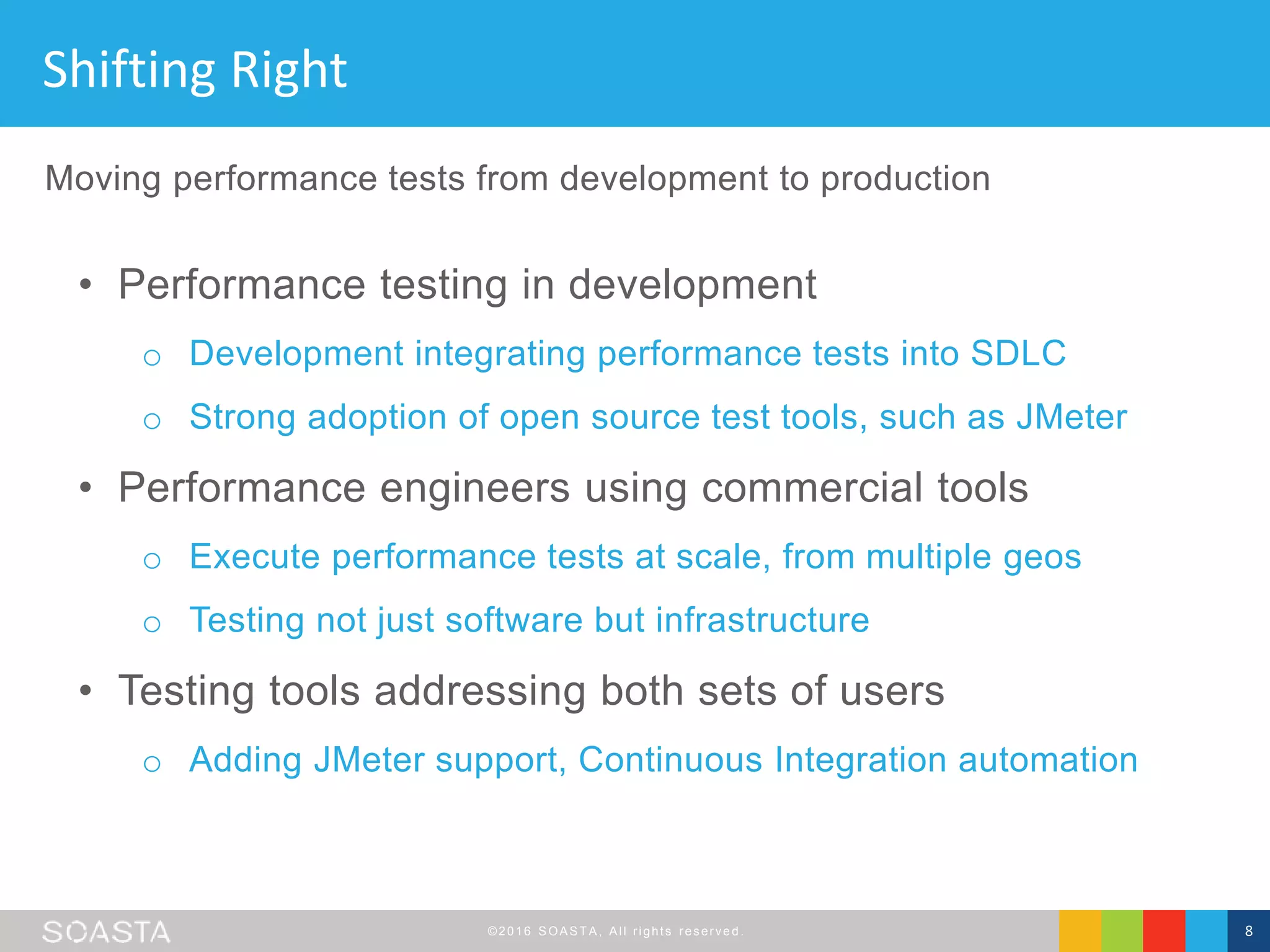 Shifting Right

Moving performance tests from development to production

• Performance testing in development
  o Development integrating performance tests into SDLC
  o Strong adoption of open source test tools, such as JMeter
• Performance engineers using commercial tools
  o Execute performance tests at scale, from multiple geos
  o Testing not just software but infrastructure
• Testing tools addressing both sets of users
  o Adding JMeter support, Continuous Integration automation

SOASTA ©2016 SOASTA, All rights reserved. 8